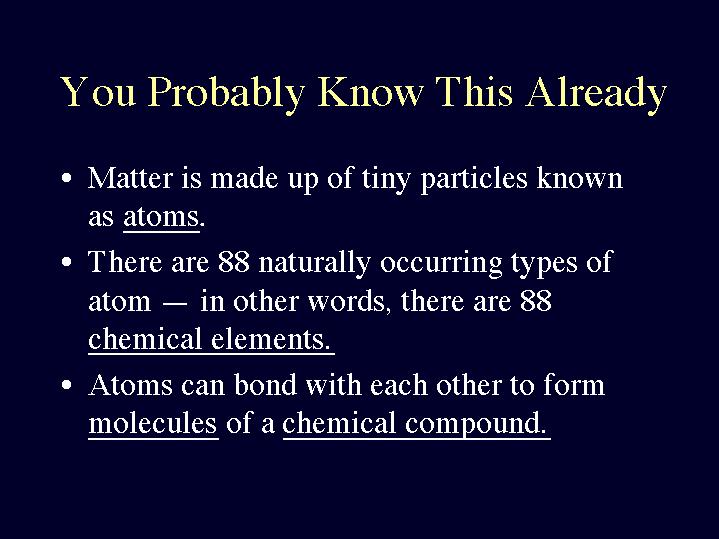 You Probably Know This Already

• Matter is made up of tiny particles known as atoms.

• There are 88 naturally occurring types of atom — in other words, there are 88 chemical elements.

• Atoms can bond with each other to form molecules of a chemical compound.